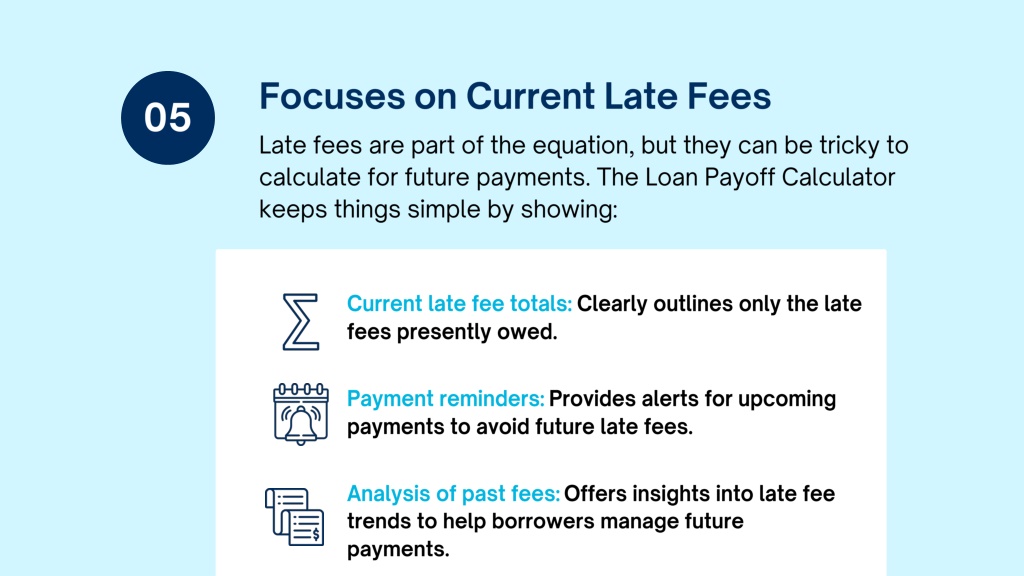 05

Focuses on Current Late Fees

Late fees are part of the equation, but they can be tricky to calculate for future payments. The Loan Payoff Calculator keeps things simple by showing:

Current late fee totals: Clearly outlines only the late fees presently owed.

Payment reminders: Provides alerts for upcoming payments to avoid future late fees.

Analysis of past fees: Offers insights into late fee trends to help borrowers manage future payments.